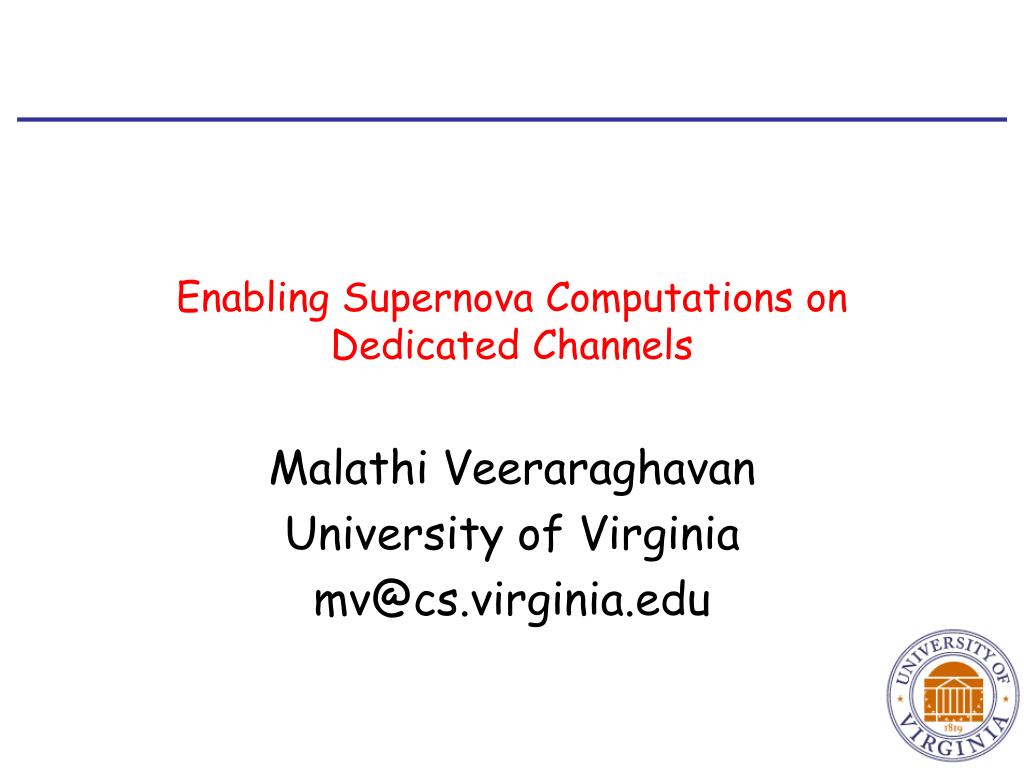 Enabling Supernova Computations on Dedicated Channels

Malathi Veeraraghavan
University of Virginia
mv@cs.virginia.edu

UNIVERSITY OF VIRGINIA
1819